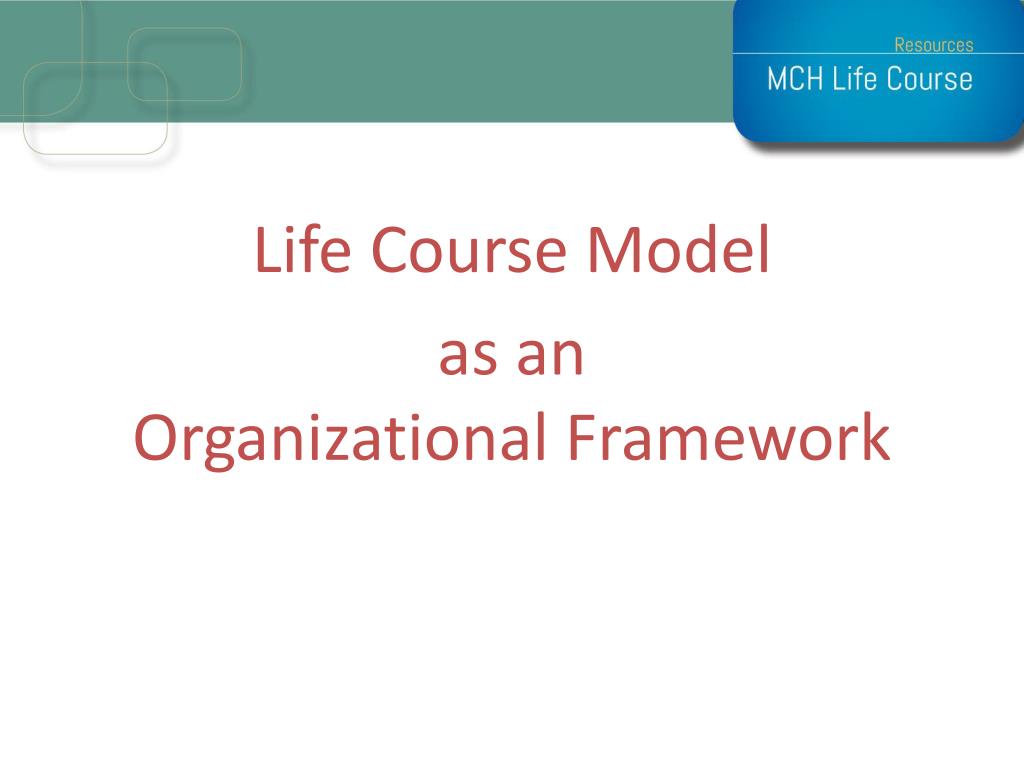 Resources
MCH Life Course

Life Course Model
as an
Organizational Framework